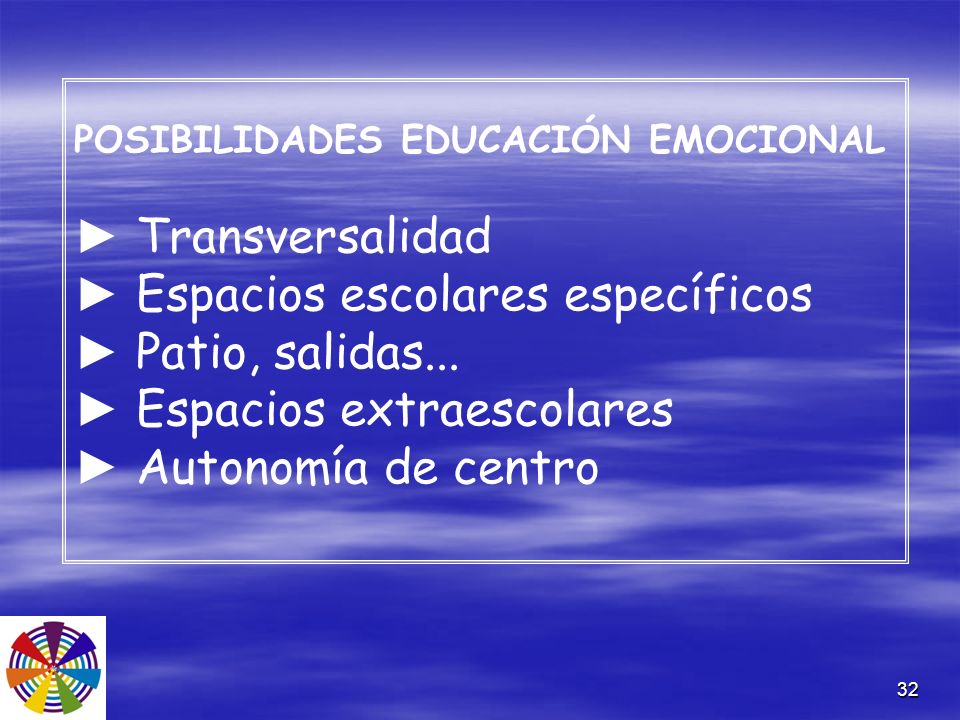 POSIBILIDADES EDUCACIÓN EMOCIONAL

► Transversalidad
► Espacios escolares específicos
► Patio, salidas...
► Espacios extraescolares
► Autonomía de centro

32